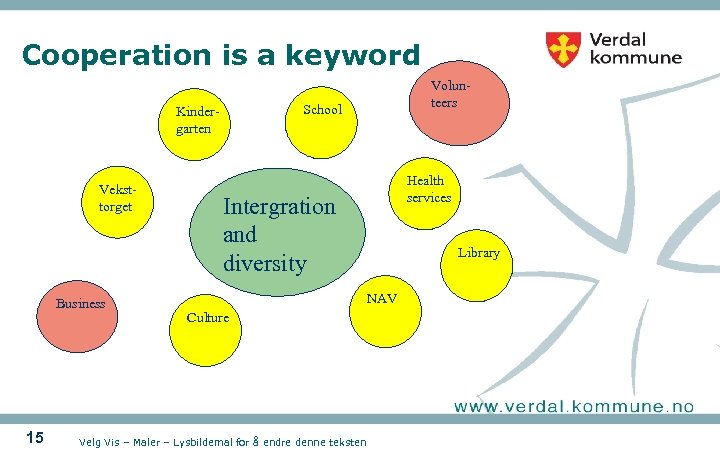 Cooperation is a keyword

Verdal kommune

Kindergarten

School

Volunteers

Vekst-torget

Intergration and diversity

Health services

Library

Business

Culture

NAV

www.verdal.kommune.no

15

Velg Vis – Maler – Lysbildemal for å endre denne teksten